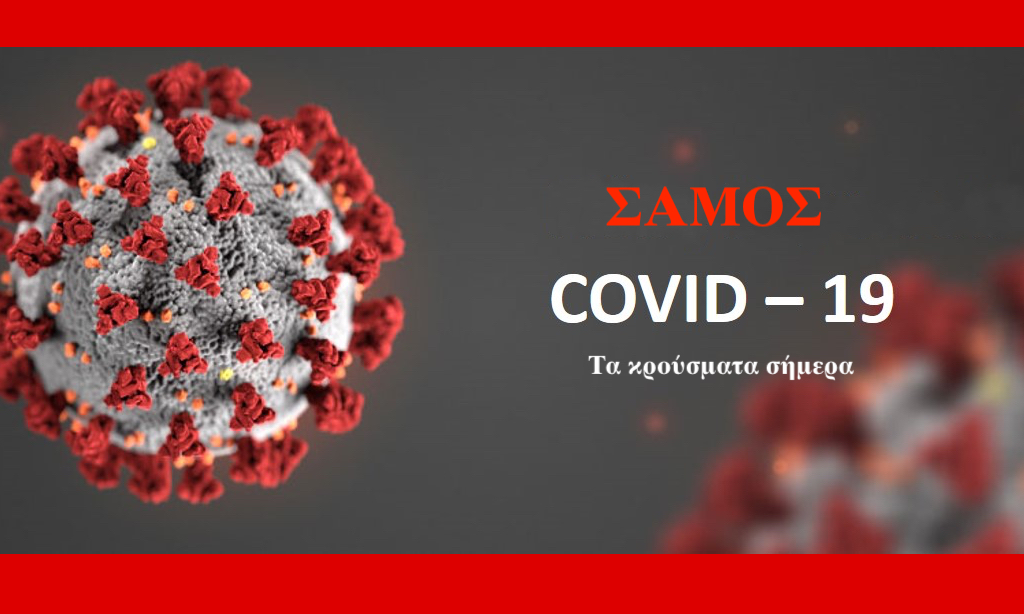 ΣΑΜΟΣ

COVID – 19

Τα κρούσματα σήμερα